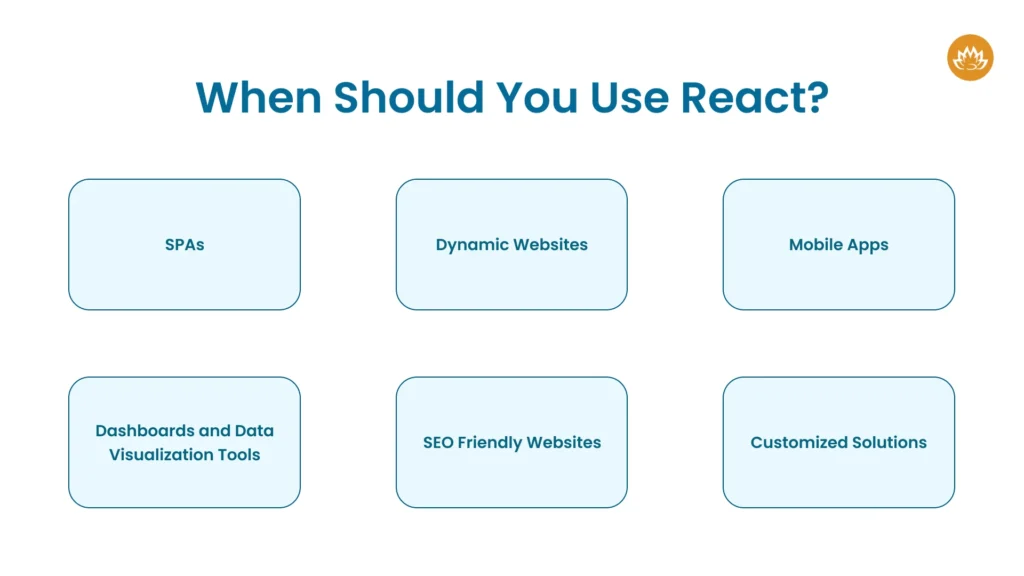 When Should You Use React?

SPAs

Dynamic Websites

Mobile Apps

Dashboards and Data Visualization Tools

SEO Friendly Websites

Customized Solutions